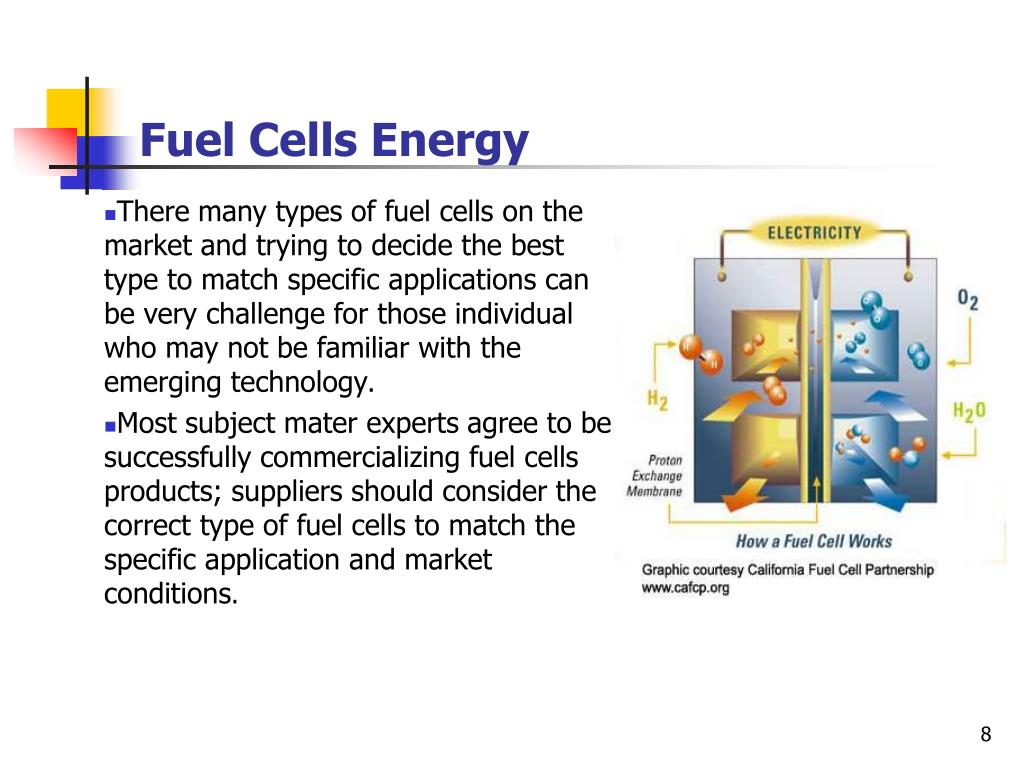 Fuel Cells Energy

There many types of fuel cells on the market and trying to decide the best type to match specific applications can be very challenge for those individual who may not be familiar with the emerging technology.

Most subject mater experts agree to be successfully commercializing fuel cells products; suppliers should consider the correct type of fuel cells to match the specific application and market conditions.

ELECTRICITY

$O_2$

$H_2$

$H_2O$

Proton Exchange Membrane

How a Fuel Cell Works

Graphic courtesy California Fuel Cell Partnership www.cafcp.org

8